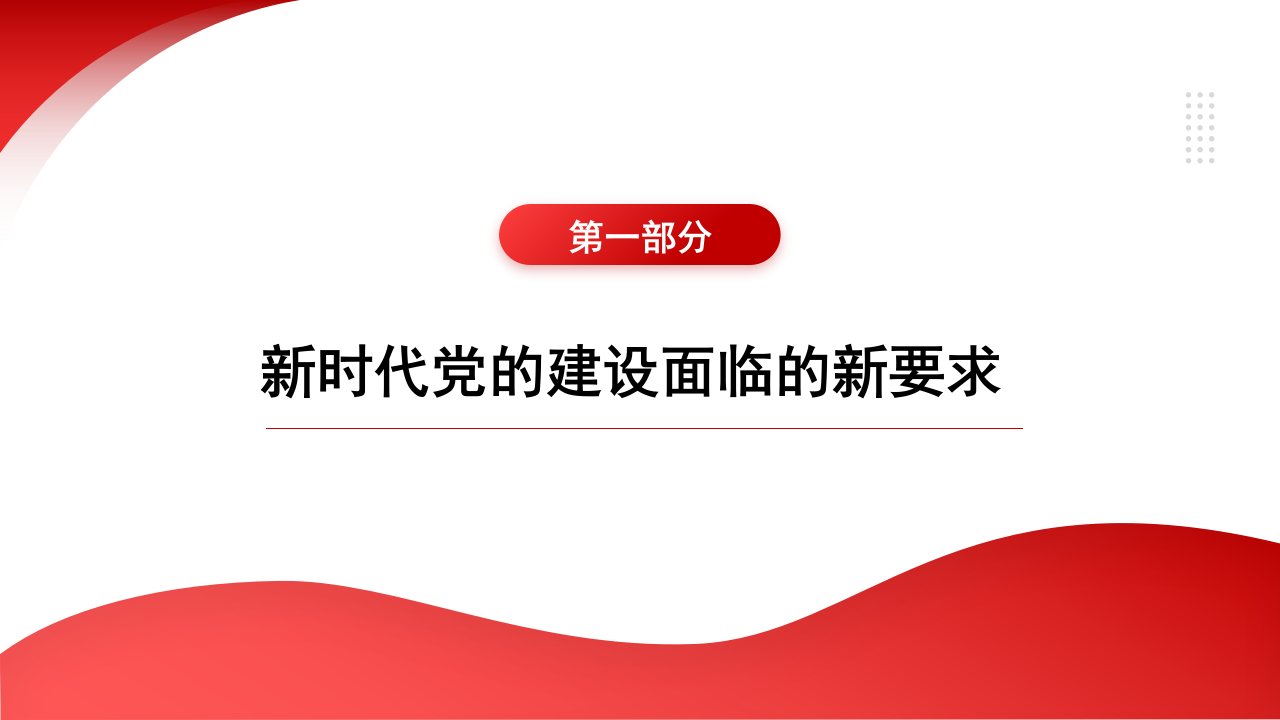 第一部分

新时代党的建设面临的新要求